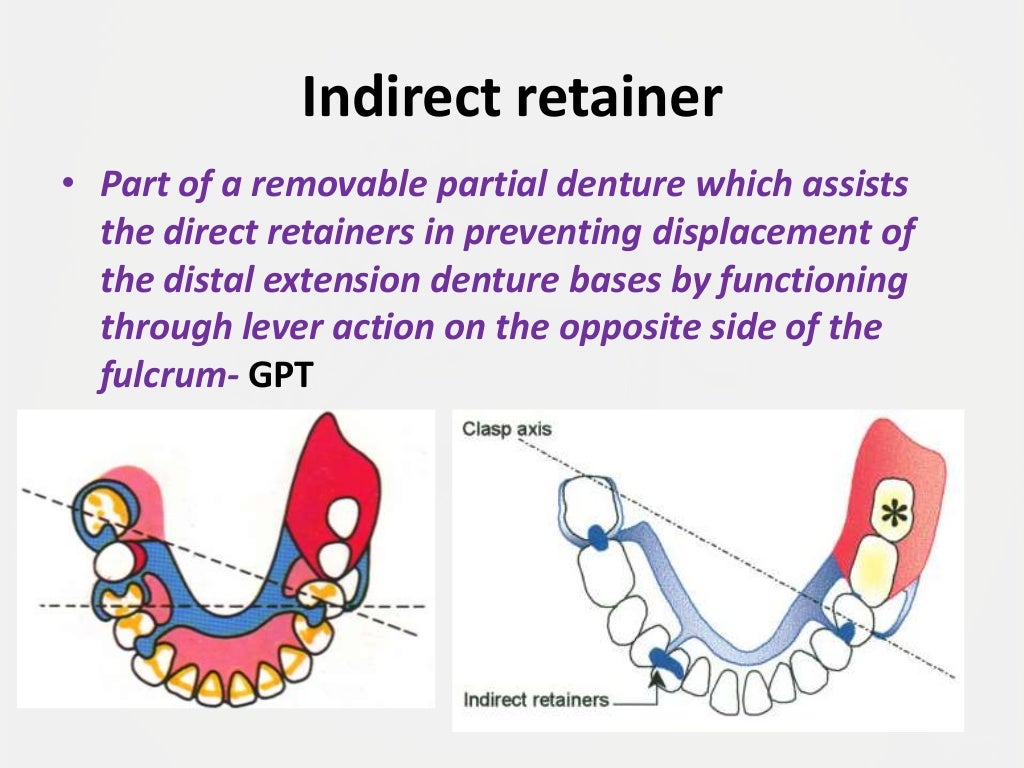 Indirect retainer

• Part of a removable partial denture which assists the direct retainers in preventing displacement of the distal extension denture bases by functioning through lever action on the opposite side of the fulcrum- GPT

Clasp axis

*

Indirect retainers